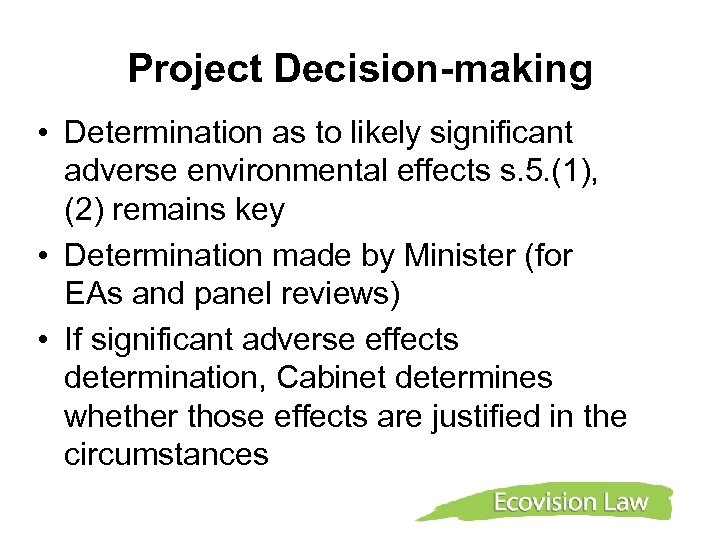 Project Decision-making

• Determination as to likely significant adverse environmental effects s.5.(1), (2) remains key

• Determination made by Minister (for EAs and panel reviews)

• If significant adverse effects determination, Cabinet determines whether those effects are justified in the circumstances

Ecovision Law